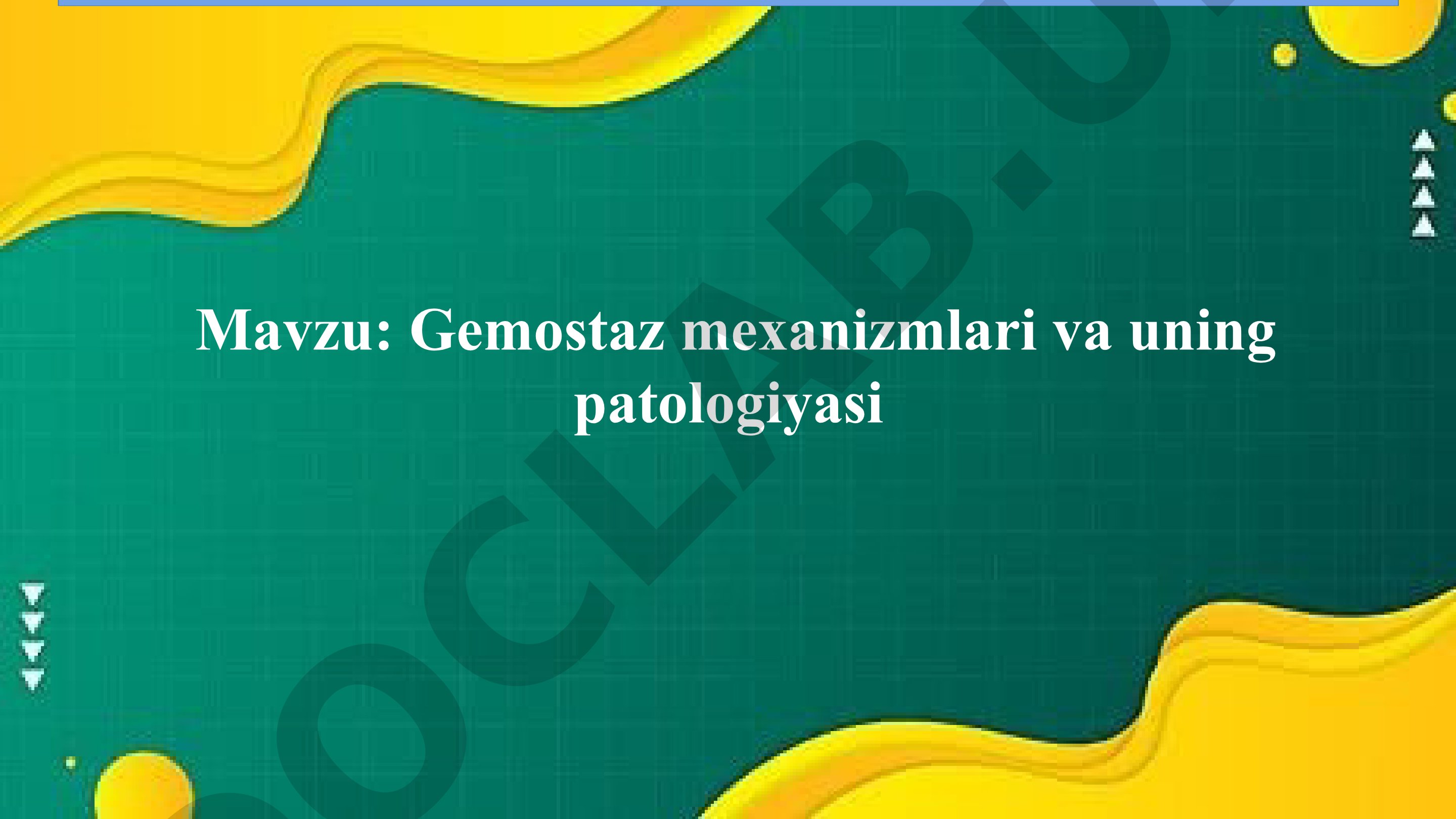 Mavzu: Gemostaz mexanizmlari va uning patologiyasi

DOCLAB.UZ